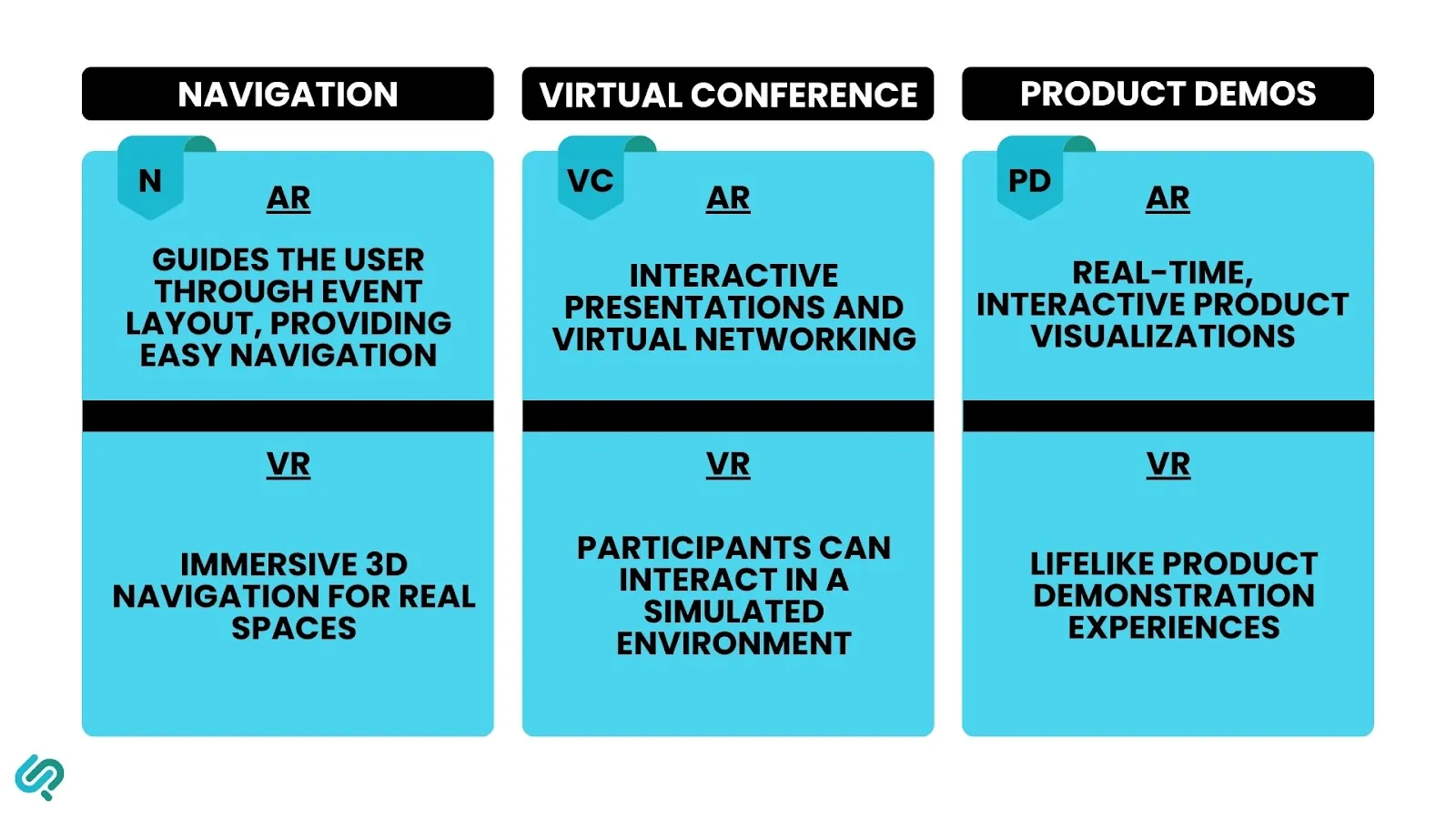 NAVIGATION

N

AR

GUIDES THE USER THROUGH EVENT LAYOUT, PROVIDING EASY NAVIGATION

VR

IMMERSIVE 3D NAVIGATION FOR REAL SPACES

VIRTUAL CONFERENCE

VC

AR

INTERACTIVE PRESENTATIONS AND VIRTUAL NETWORKING

VR

PARTICIPANTS CAN INTERACT IN A SIMULATED ENVIRONMENT

PRODUCT DEMOS

PD

AR

REAL-TIME, INTERACTIVE PRODUCT VISUALIZATIONS

VR

LIFELIKE PRODUCT DEMONSTRATION EXPERIENCES